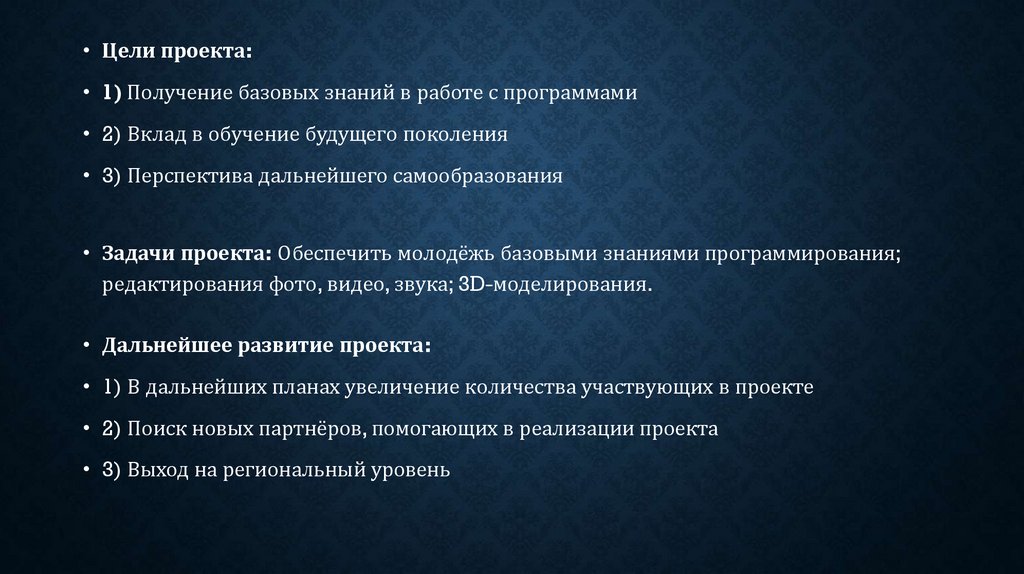 • Цели проекта:
• 1) Получение базовых знаний в работе с программами
• 2) Вклад в обучение будущего поколения
• 3) Перспектива дальнейшего самообразования

• Задачи проекта: Обеспечить молодёжь базовыми знаниями программирования; редактирования фото, видео, звука; 3D-моделирования.

• Дальнейшее развитие проекта:
• 1) В дальнейших планах увеличение количества участвующих в проекте
• 2) Поиск новых партнёров, помогающих в реализации проекта
• 3) Выход на региональный уровень